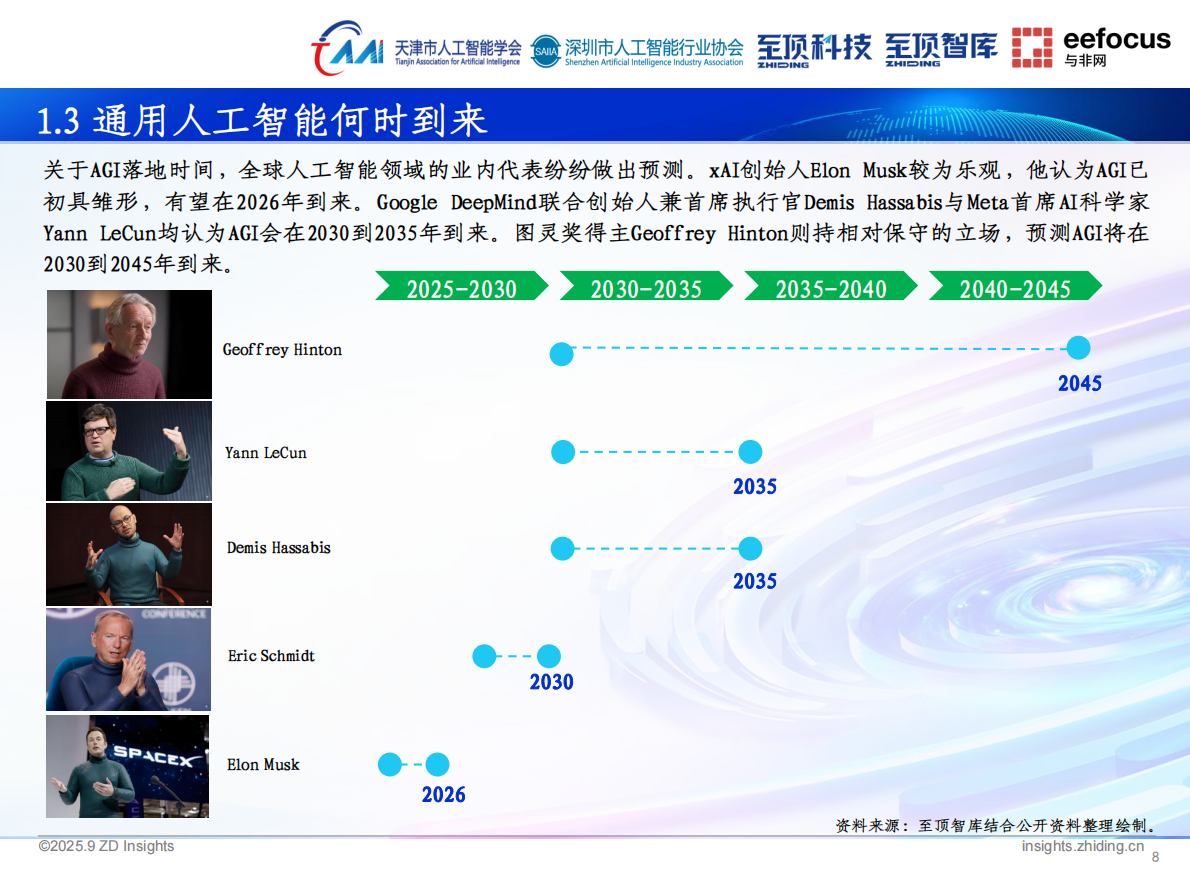 TAAI 天津市人工智能学会 Tianjin Association for Artificial Intelligence
SAIIA 深圳市人工智能行业协会 Shenzhen Artificial Intelligence Industry Association
至顶科技 ZHIDING
至顶智库 ZHIDING
eefocus 与非网

1.3 通用人工智能何时到来

关于AGI落地时间，全球人工智能领域的业内代表纷纷做出预测。xAI创始人Elon Musk较为乐观，他认为AGI已初具雏形，有望在2026年到来。Google DeepMind联合创始人兼首席执行官Demis Hassabis与Meta首席AI科学家Yann LeCun均认为AGI会在2030到2035年到来。图灵奖得主Geoffrey Hinton则持相对保守的立场，预测AGI将在2030到2045年到来。

2025-2030
2030-2035
2035-2040
2040-2045

Geoffrey Hinton
2045

Yann LeCun
2035

Demis Hassabis
2035

CONFERENCE
Eric Schmidt
2030

SPACEX
Elon Musk
2026

资料来源：至顶智库结合公开资料整理绘制。

©2025.9 ZD Insights
insights.zhiding.cn
8